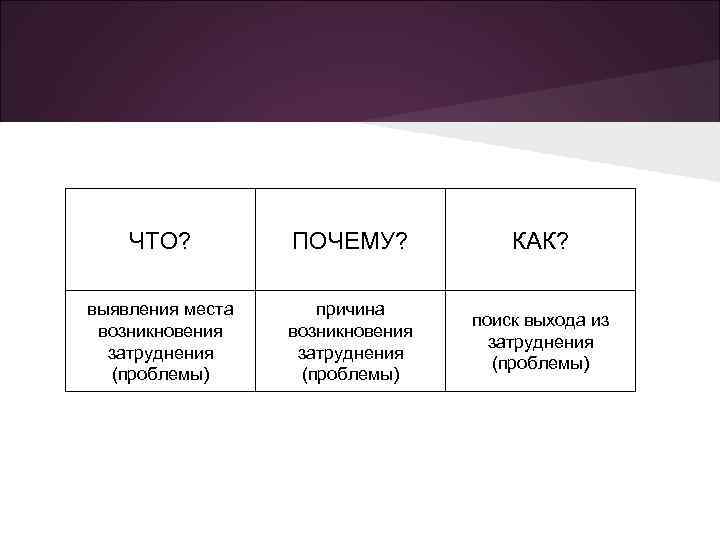 | ЧТО? | ПОЧЕМУ? | КАК? |
|---|---|---|
| выявления места возникновения затруднения (проблемы) | причина возникновения затруднения (проблемы) | поиск выхода из затруднения (проблемы) |